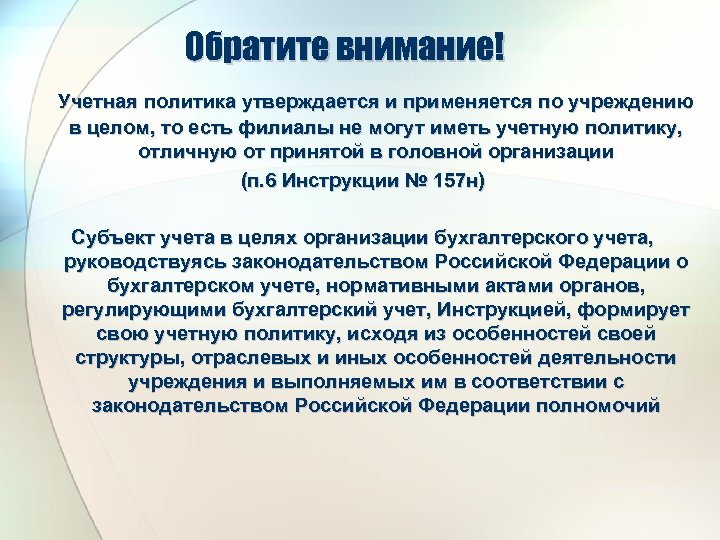 Обратите внимание!

Учетная политика утверждается и применяется по учреждению в целом, то есть филиалы не могут иметь учетную политику, отличную от принятой в головной организации

(п.6 Инструкции № 157н)

Субъект учета в целях организации бухгалтерского учета, руководствуясь законодательством Российской Федерации о бухгалтерском учете, нормативными актами органов, регулирующими бухгалтерский учет, Инструкцией, формирует свою учетную политику, исходя из особенностей своей структуры, отраслевых и иных особенностей деятельности учреждения и выполняемых им в соответствии с законодательством Российской Федерации полномочий